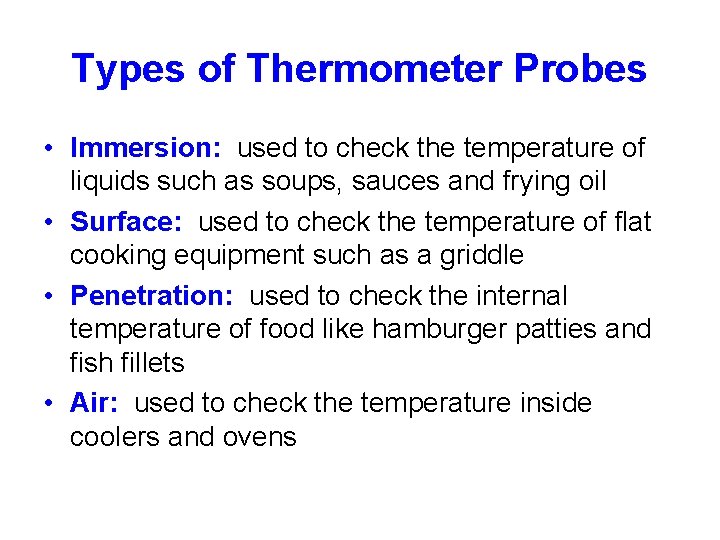 Types of Thermometer Probes

• Immersion: used to check the temperature of liquids such as soups, sauces and frying oil

• Surface: used to check the temperature of flat cooking equipment such as a griddle

• Penetration: used to check the internal temperature of food like hamburger patties and fish fillets

• Air: used to check the temperature inside coolers and ovens